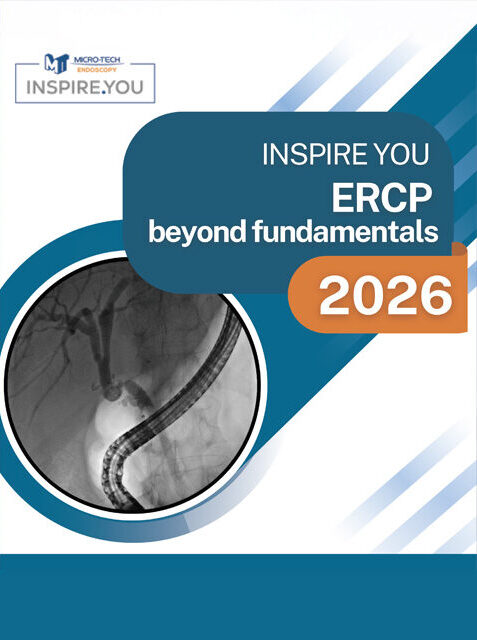 MICRO-TECH
ENDOSCOPY
INSPIRE.YOU

INSPIRE YOU
ERCP
beyond fundamentals

2026